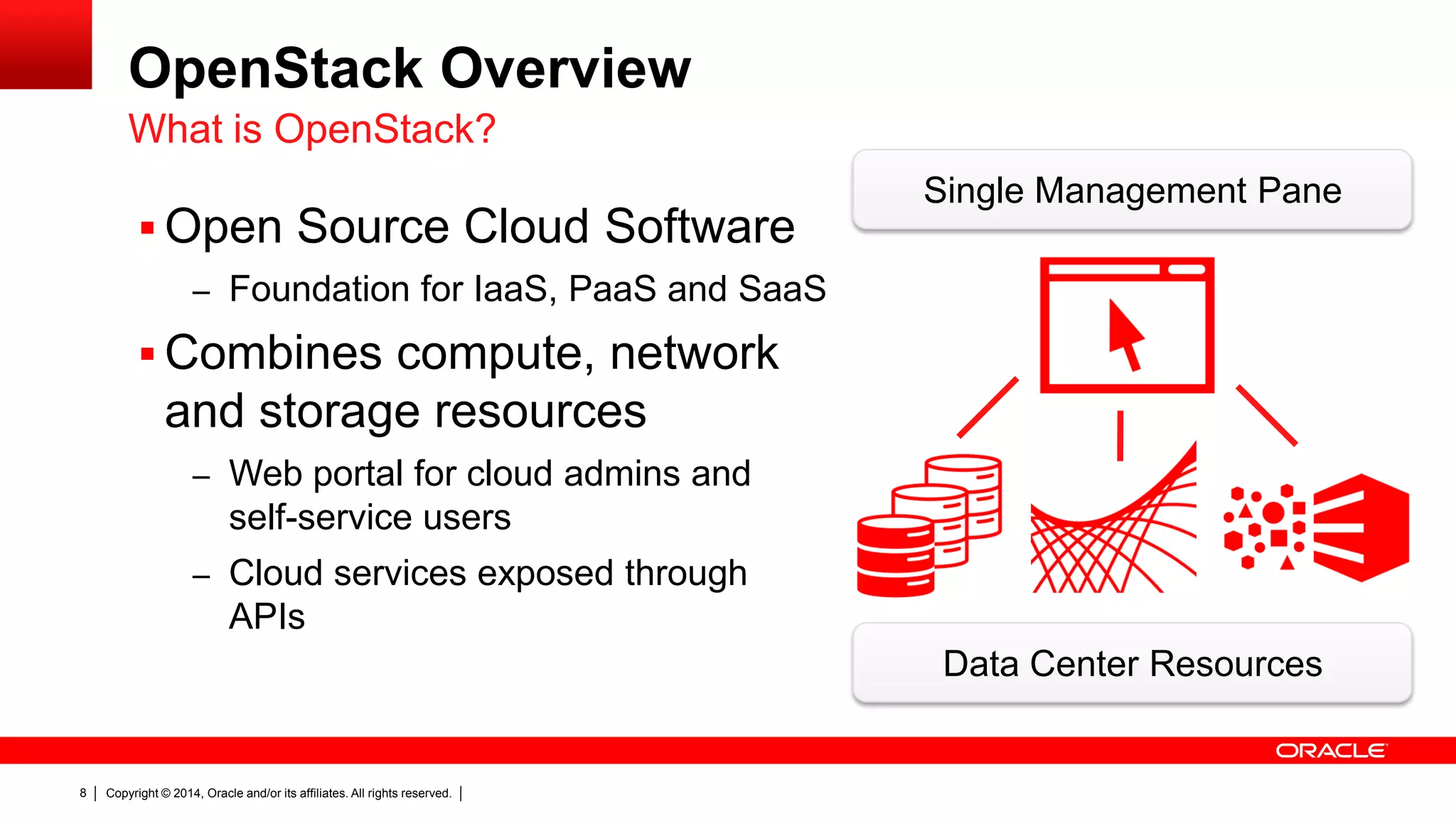 OpenStack Overview
What is OpenStack?

▪ Open Source Cloud Software
– Foundation for IaaS, PaaS and SaaS
▪ Combines compute, network and storage resources
– Web portal for cloud admins and self-service users
– Cloud services exposed through APIs

Single Management Pane

Data Center Resources

ORACLE

8 | Copyright © 2014, Oracle and/or its affiliates. All rights reserved. |